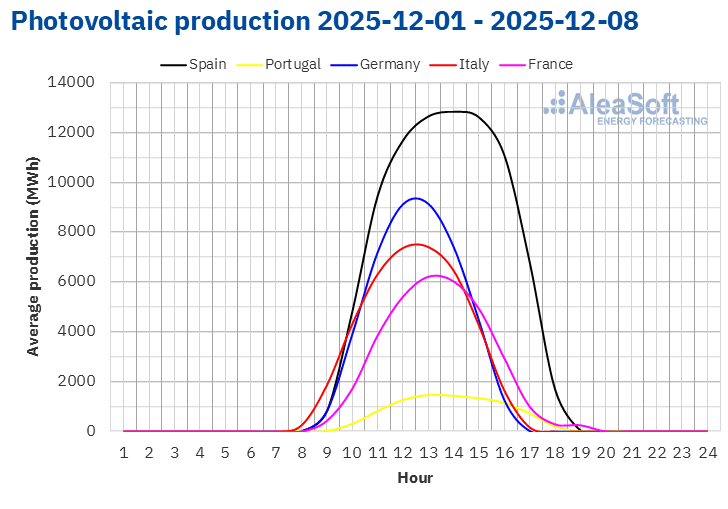 Photovoltaic production 2025-12-01 - 2025-12-08

Spain Portugal Germany Italy France

AleaSoft
ENERGY FORECASTING

Average production (MWh)

14000
12000
10000
8000
6000
4000
2000
0

1 2 3 4 5 6 7 8 9 10 11 12 13 14 15 16 17 18 19 20 21 22 23 24

Hour